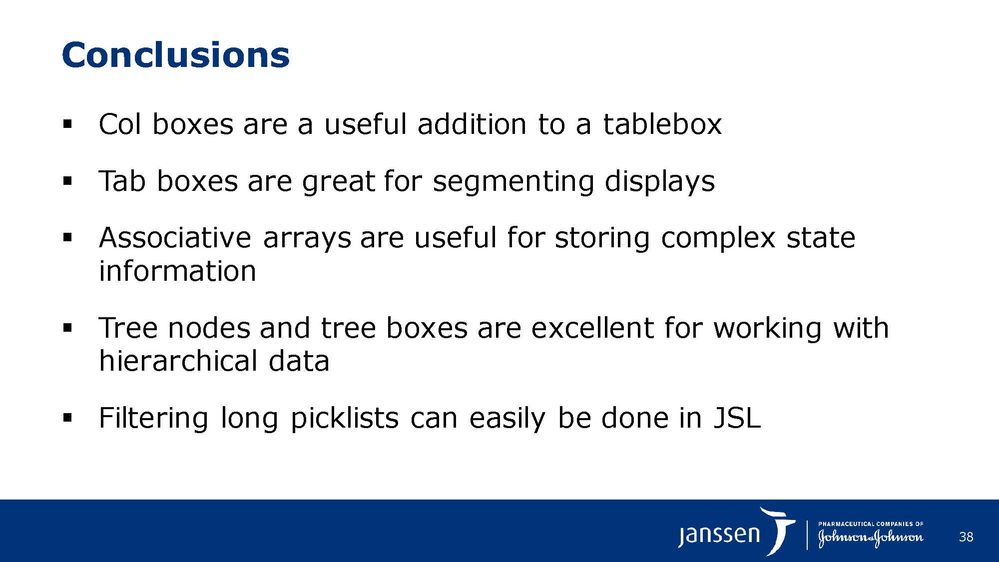 Conclusions

▪ Col boxes are a useful addition to a tablebox

▪ Tab boxes are great for segmenting displays

▪ Associative arrays are useful for storing complex state information

▪ Tree nodes and tree boxes are excellent for working with hierarchical data

▪ Filtering long picklists can easily be done in JSL

janssen PHARMACEUTICAL COMPANIES OF Johnson&Johnson 38